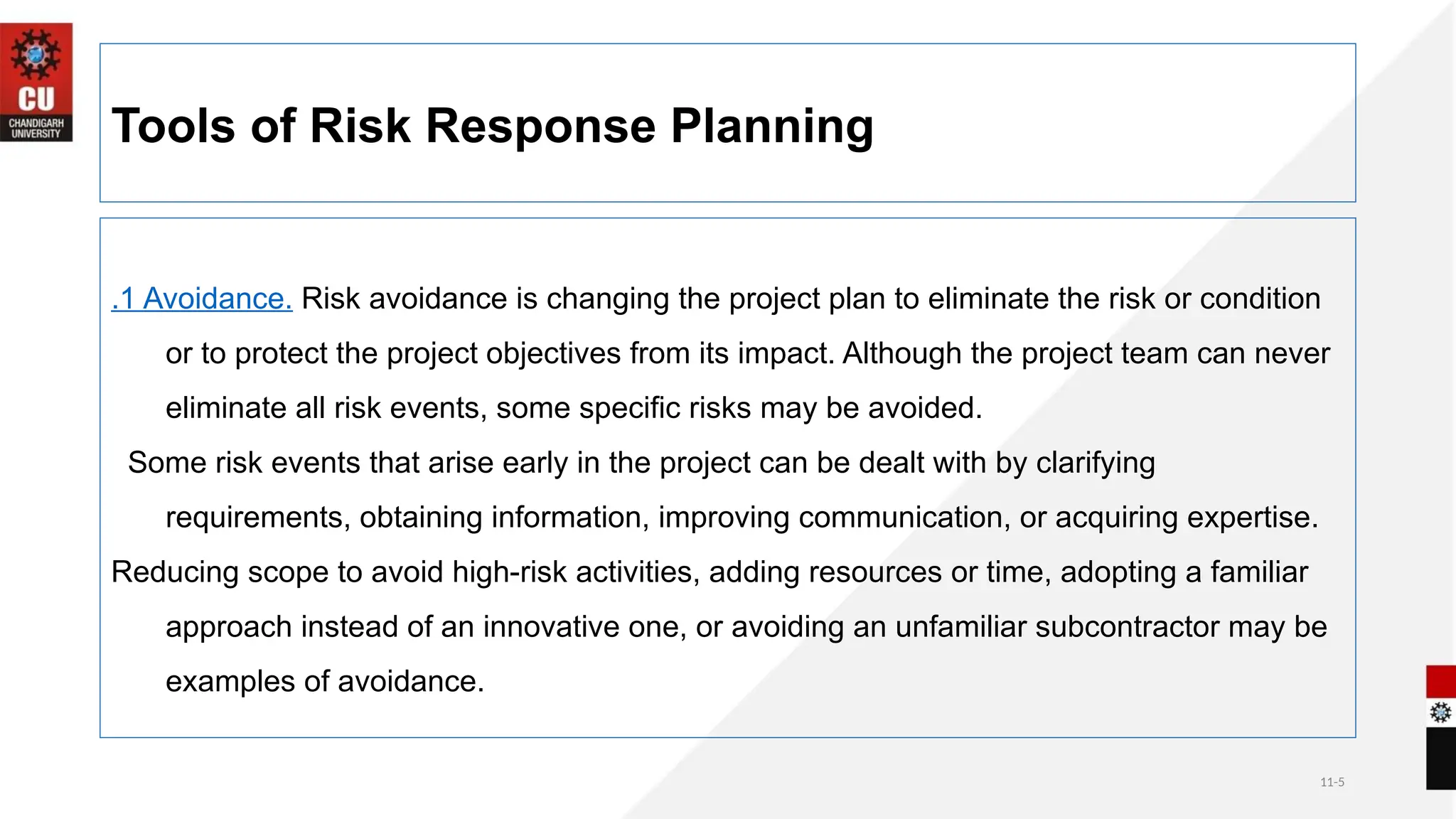 CU
CHANDIGARH UNIVERSITY

Tools of Risk Response Planning

.1 Avoidance. Risk avoidance is changing the project plan to eliminate the risk or condition or to protect the project objectives from its impact. Although the project team can never eliminate all risk events, some specific risks may be avoided.

Some risk events that arise early in the project can be dealt with by clarifying requirements, obtaining information, improving communication, or acquiring expertise.

Reducing scope to avoid high-risk activities, adding resources or time, adopting a familiar approach instead of an innovative one, or avoiding an unfamiliar subcontractor may be examples of avoidance.

11-5